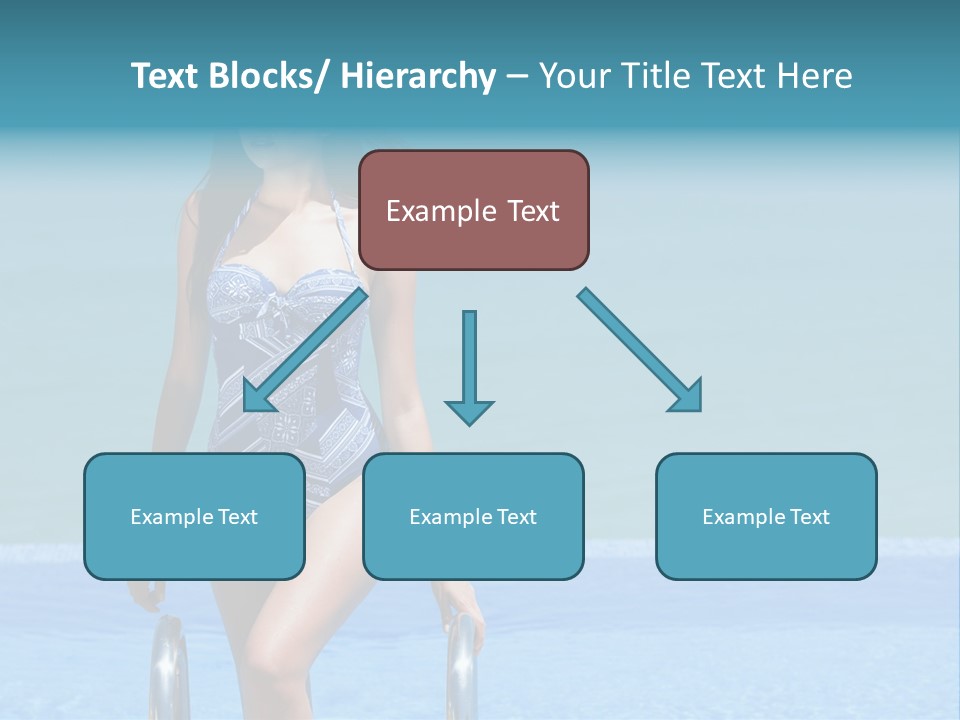 Text Blocks/ Hierarchy – Your Title Text Here

Example Text

Example Text

Example Text

Example Text